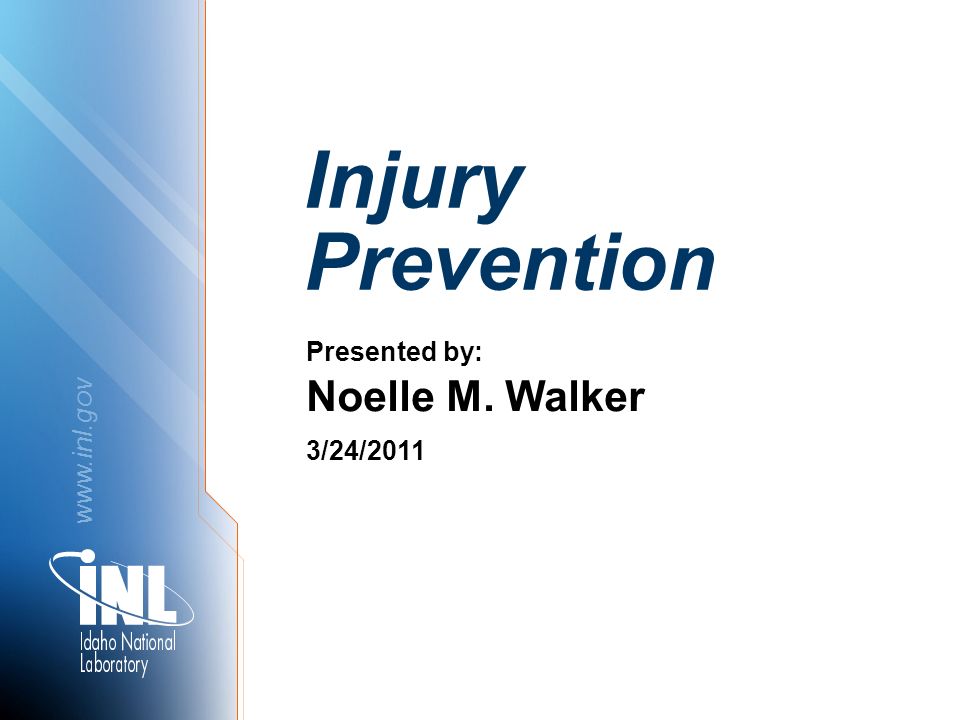 Injury Prevention

Presented by:

Noelle M. Walker

3/24/2011

www.inl.gov

INL
Idaho National Laboratory